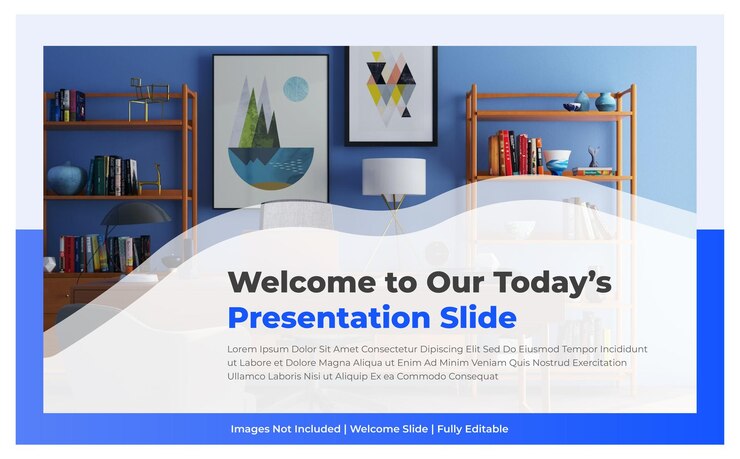 Welcome to Our Today's
Presentation Slide

Lorem Ipsum Dolor Sit Amet Consectetur Dipiscing Elit Sed Do Eiusmod Tempor Incididunt ut Labore et Dolore Magna Aliqua ut Enim Ad Minim Veniam Quis Nostrud Exercitation Ullamco Laboris Nisi ut Aliquip Ex ea Commodo Consequat

Images Not Included | Welcome Slide | Fully Editable